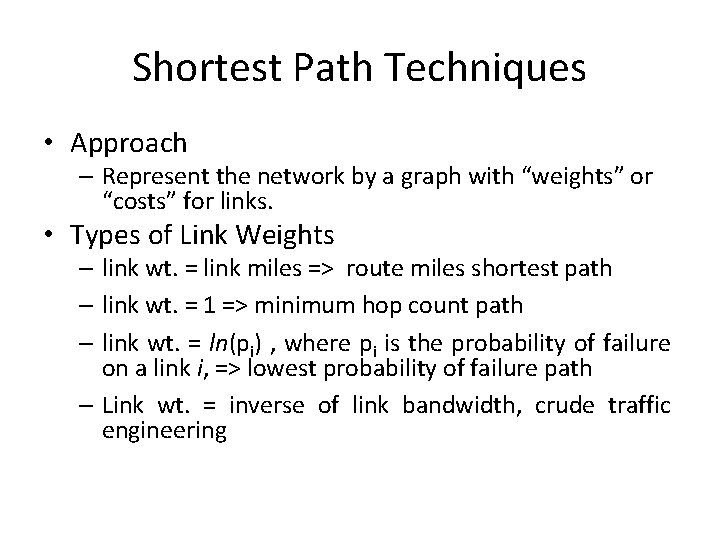 Shortest Path Techniques

• Approach
– Represent the network by a graph with “weights” or “costs” for links.

• Types of Link Weights
– link wt. = link miles => route miles shortest path
– link wt. = 1 => minimum hop count path
– link wt. = $ln(p_i)$ , where $p_i$ is the probability of failure on a link $i$, => lowest probability of failure path
– Link wt. = inverse of link bandwidth, crude traffic engineering